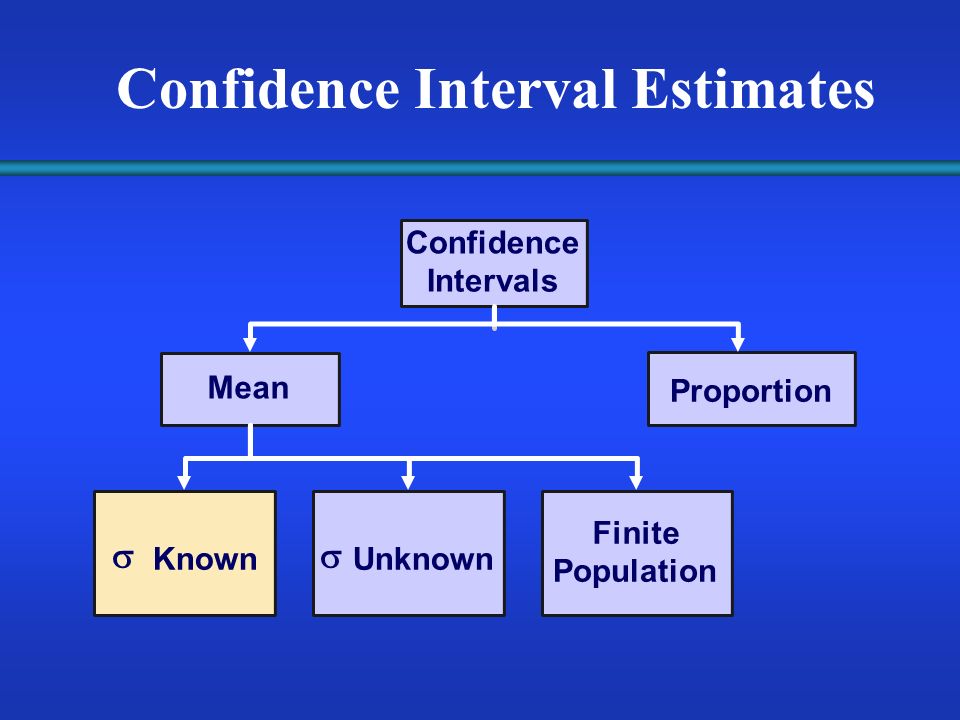 Confidence Interval Estimates

Confidence Intervals

Mean

Proportion

$\sigma$ Known

$\sigma$ Unknown

Finite Population